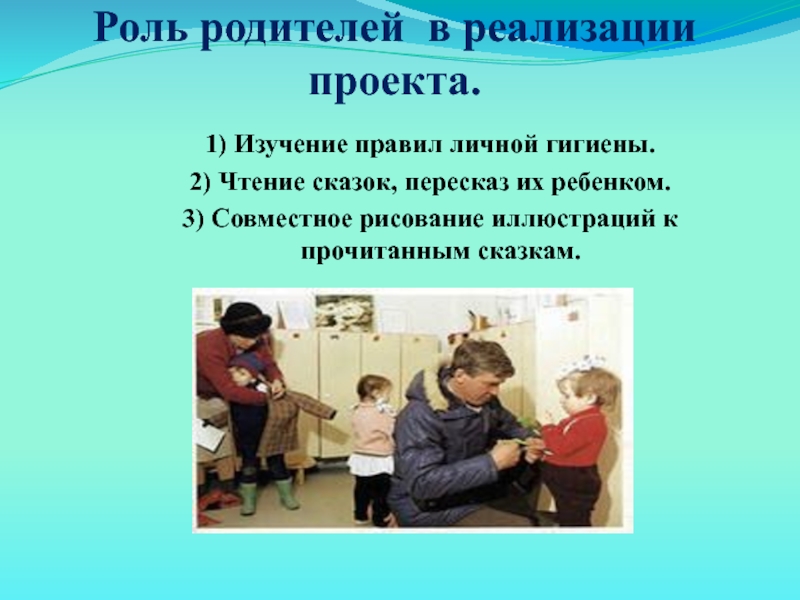 Роль родителей в реализации проекта.

1) Изучение правил личной гигиены.

2) Чтение сказок, пересказ их ребенком.

3) Совместное рисование иллюстраций к прочитанным сказкам.